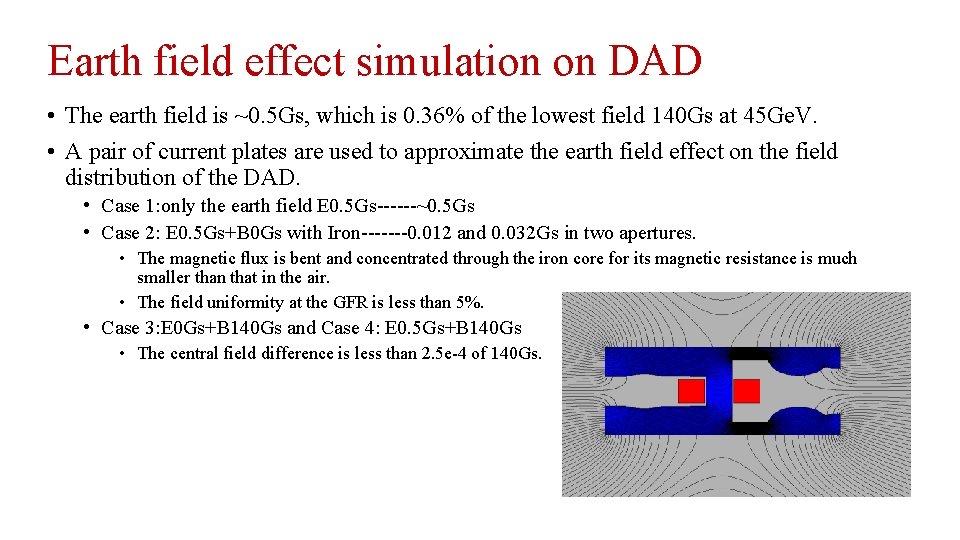 Earth field effect simulation on DAD

• The earth field is ~0.5Gs, which is 0.36% of the lowest field 140Gs at 45GeV.

• A pair of current plates are used to approximate the earth field effect on the field distribution of the DAD.

• Case 1:only the earth field E0.5Gs------~0.5Gs

• Case 2: E0.5Gs+B0Gs with Iron-------0.012 and 0.032Gs in two apertures.

• The magnetic flux is bent and concentrated through the iron core for its magnetic resistance is much smaller than that in the air.

• The field uniformity at the GFR is less than 5%.

• Case 3:E0Gs+B140Gs and Case 4: E0.5Gs+B140Gs

• The central field difference is less than 2.5e-4 of 140Gs.